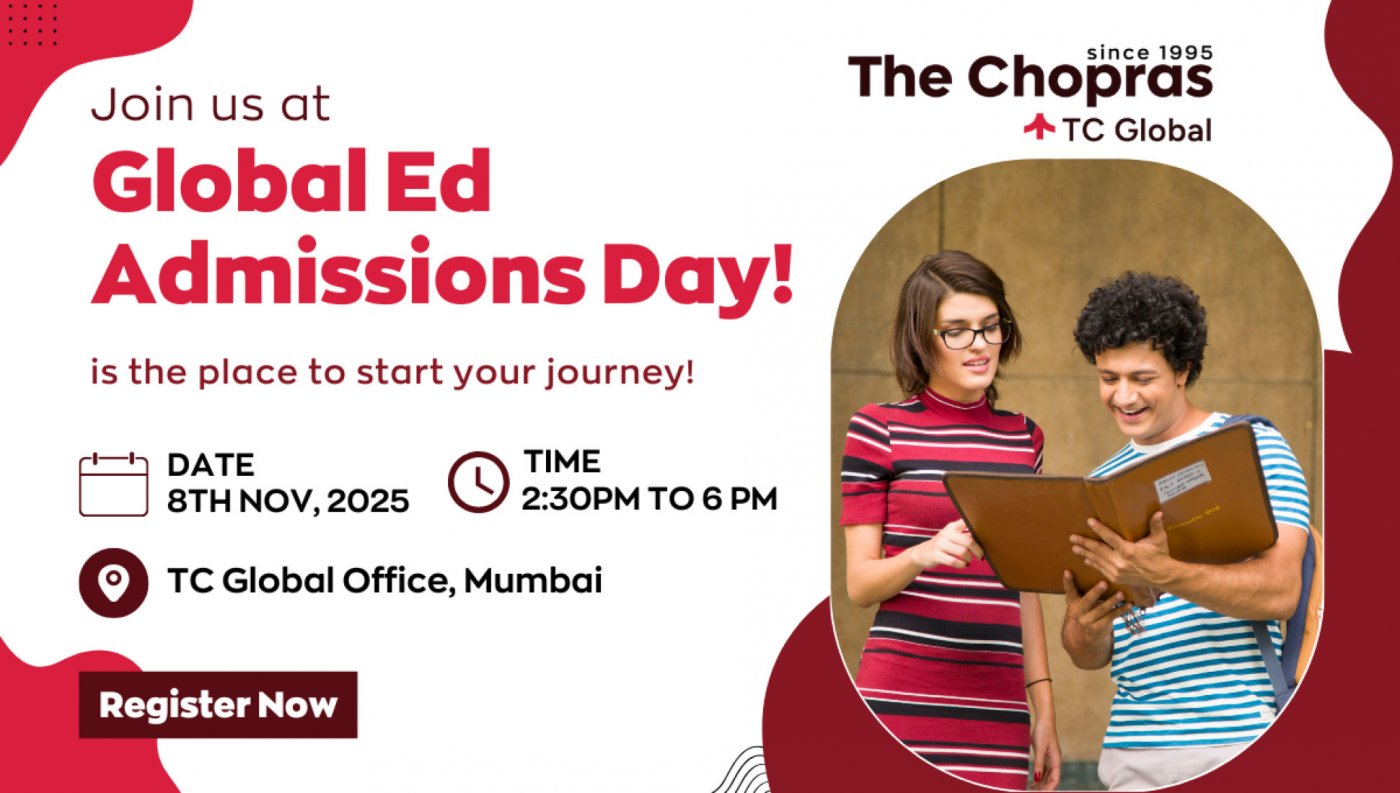 Join us at
Global Ed Admissions Day!

is the place to start your journey!

DATE
8TH NOV, 2025

TIME
2:30PM TO 6 PM

TC Global Office, Mumbai

Register Now

since 1995
The Chopras
TC Global